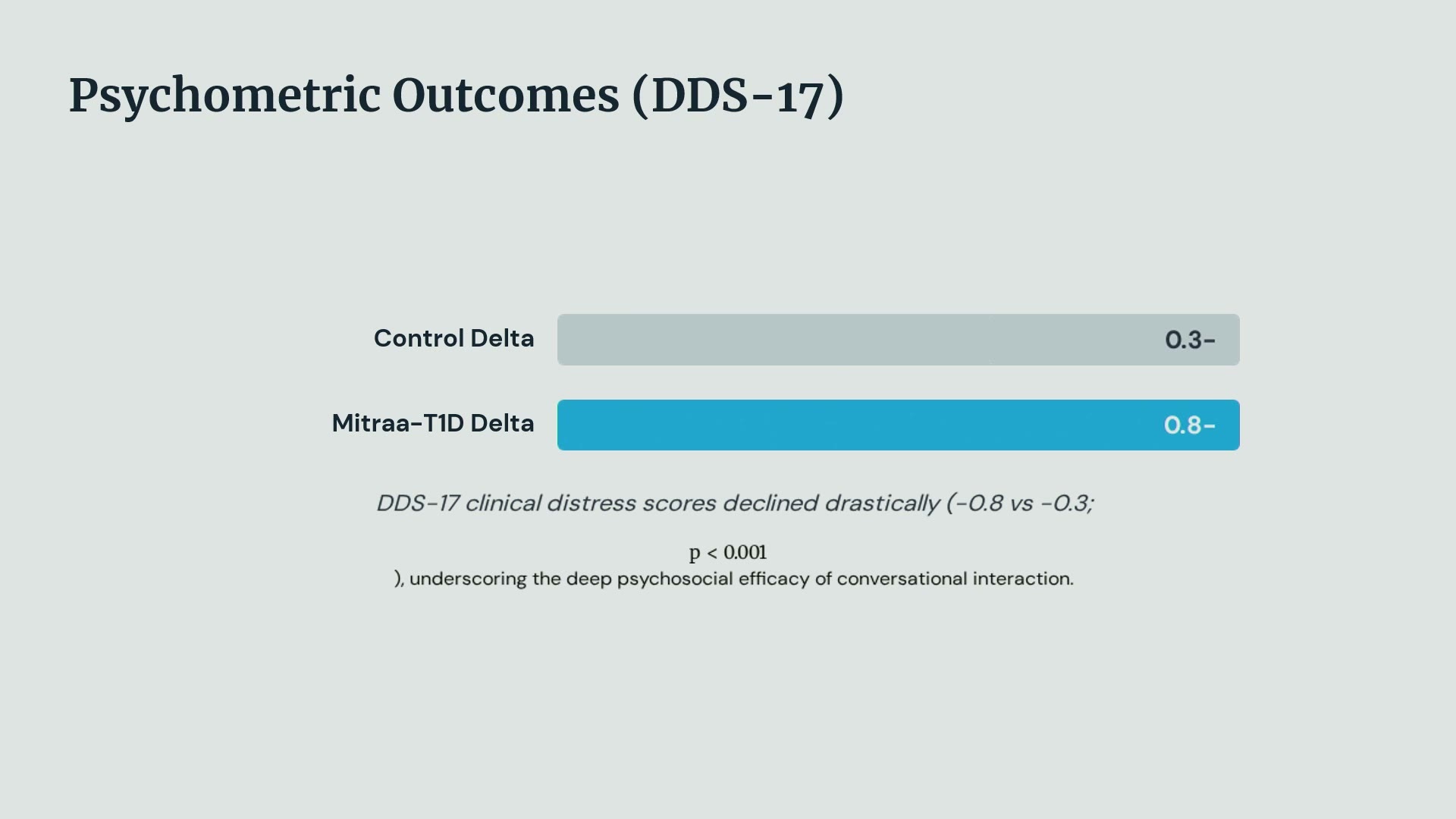 Psychometric Outcomes (DDS-17)

Control Delta 0.3-

Mitraa-T1D Delta 0.8-

DDS-17 clinical distress scores declined drastically (-0.8 vs -0.3;

$p < 0.001$

), underscoring the deep psychosocial efficacy of conversational interaction.